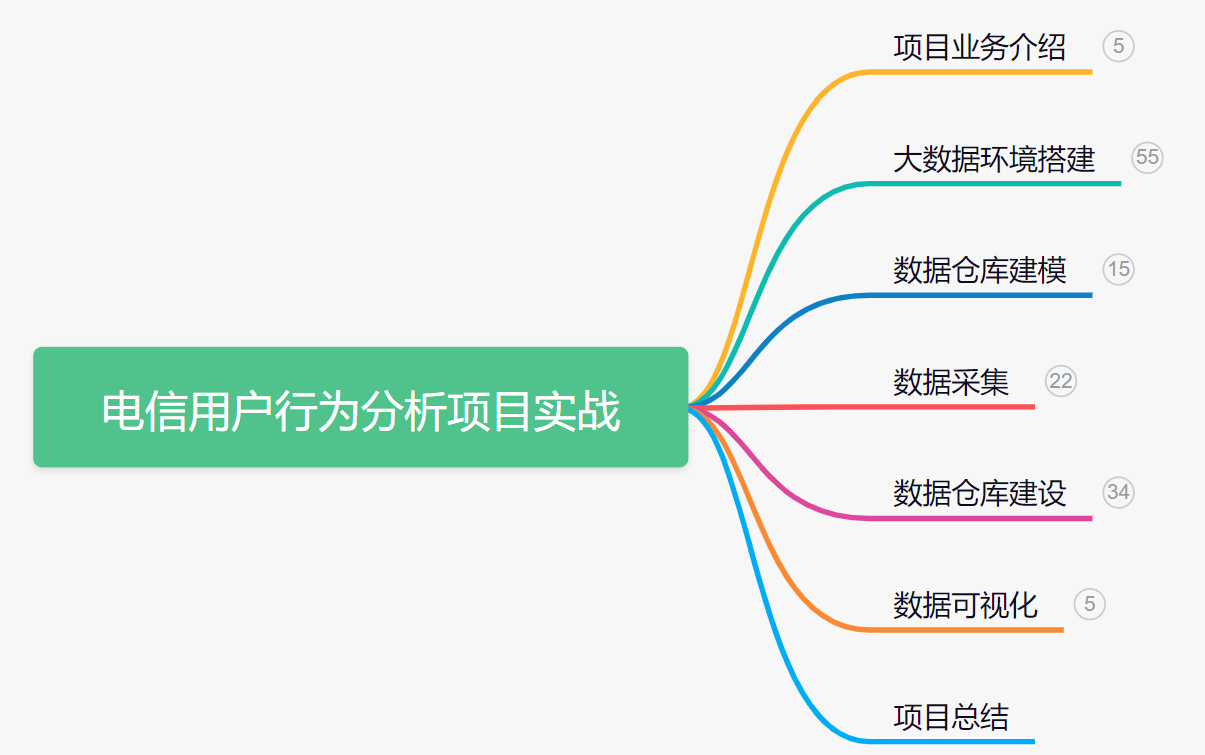 电信用户行为分析项目实战

项目业务介绍 5

大数据环境搭建 55

数据仓库建模 15

数据采集 22

数据仓库建设 34

数据可视化 5

项目总结